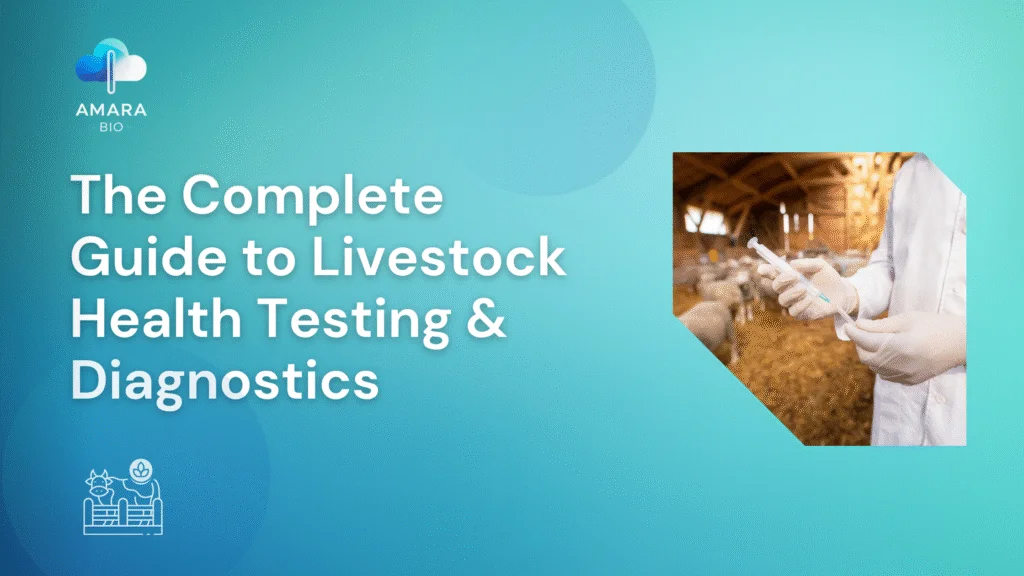 AMARA
BIO

The Complete Guide to Livestock Health Testing & Diagnostics